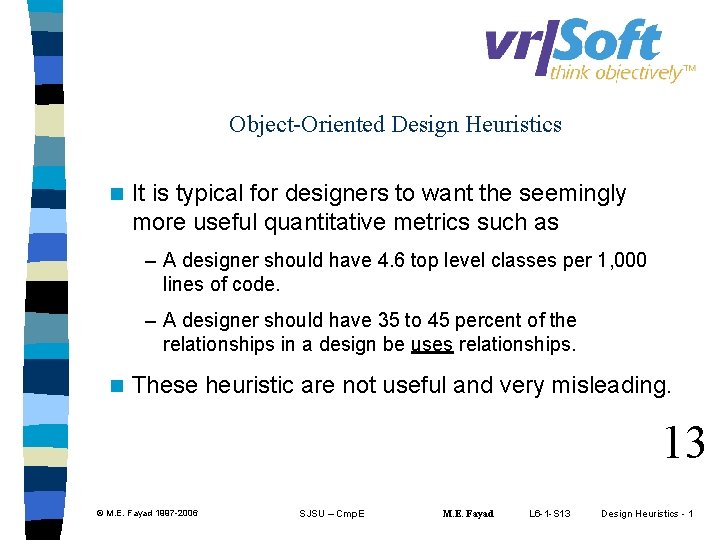 vr|Soft
think objectively™

Object-Oriented Design Heuristics

It is typical for designers to want the seemingly more useful quantitative metrics such as

– A designer should have 4.6 top level classes per 1,000 lines of code.

– A designer should have 35 to 45 percent of the relationships in a design be uses relationships.

These heuristic are not useful and very misleading.

13

© M.E. Fayad 1997-2006 SJSU – CmpE M.E. Fayad L6-1-S13 Design Heuristics - 1